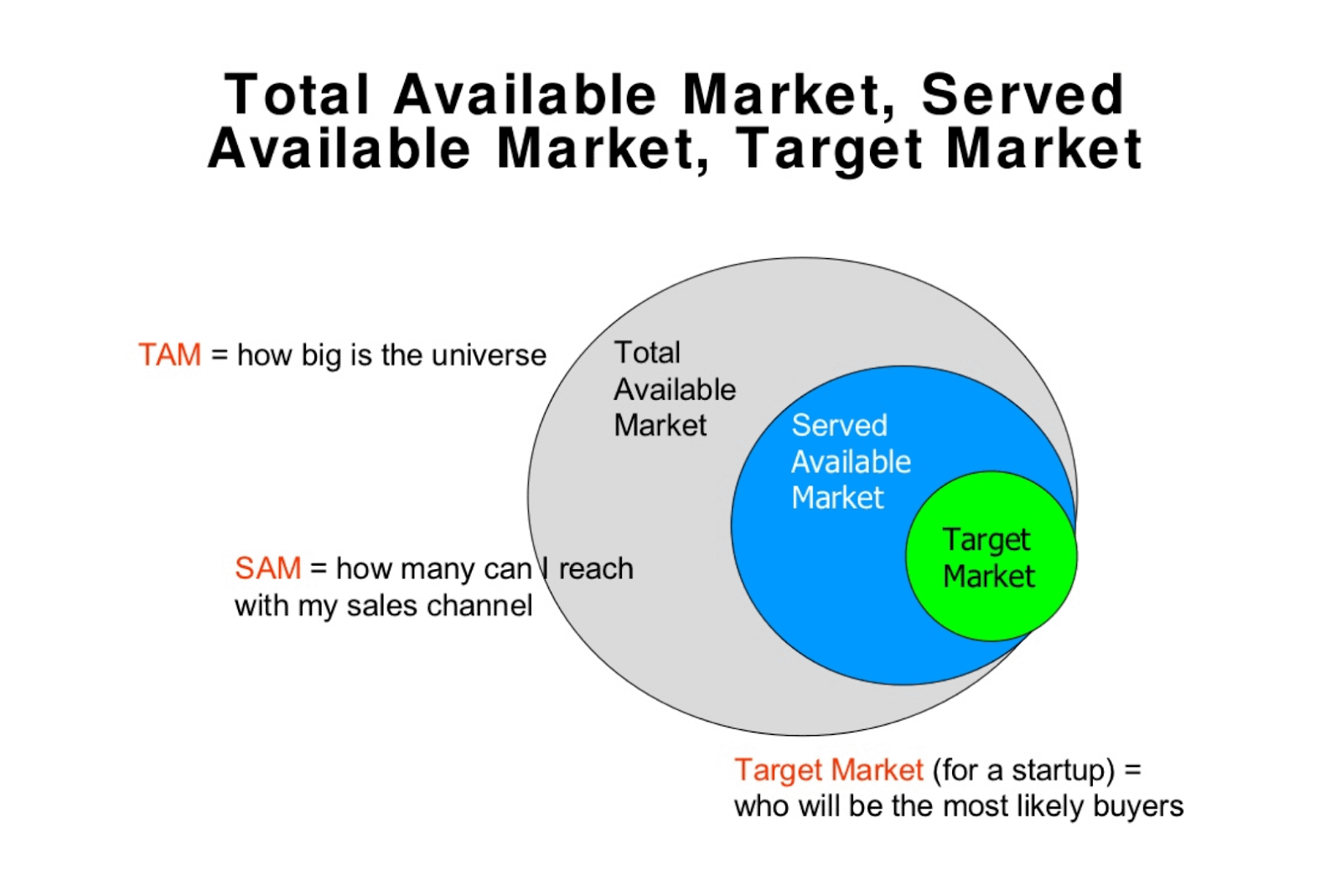 Total Available Market, Served Available Market, Target Market

TAM = how big is the universe

Total Available Market

Served Available Market

Target Market

SAM = how many can I reach with my sales channel

Target Market (for a startup) = who will be the most likely buyers